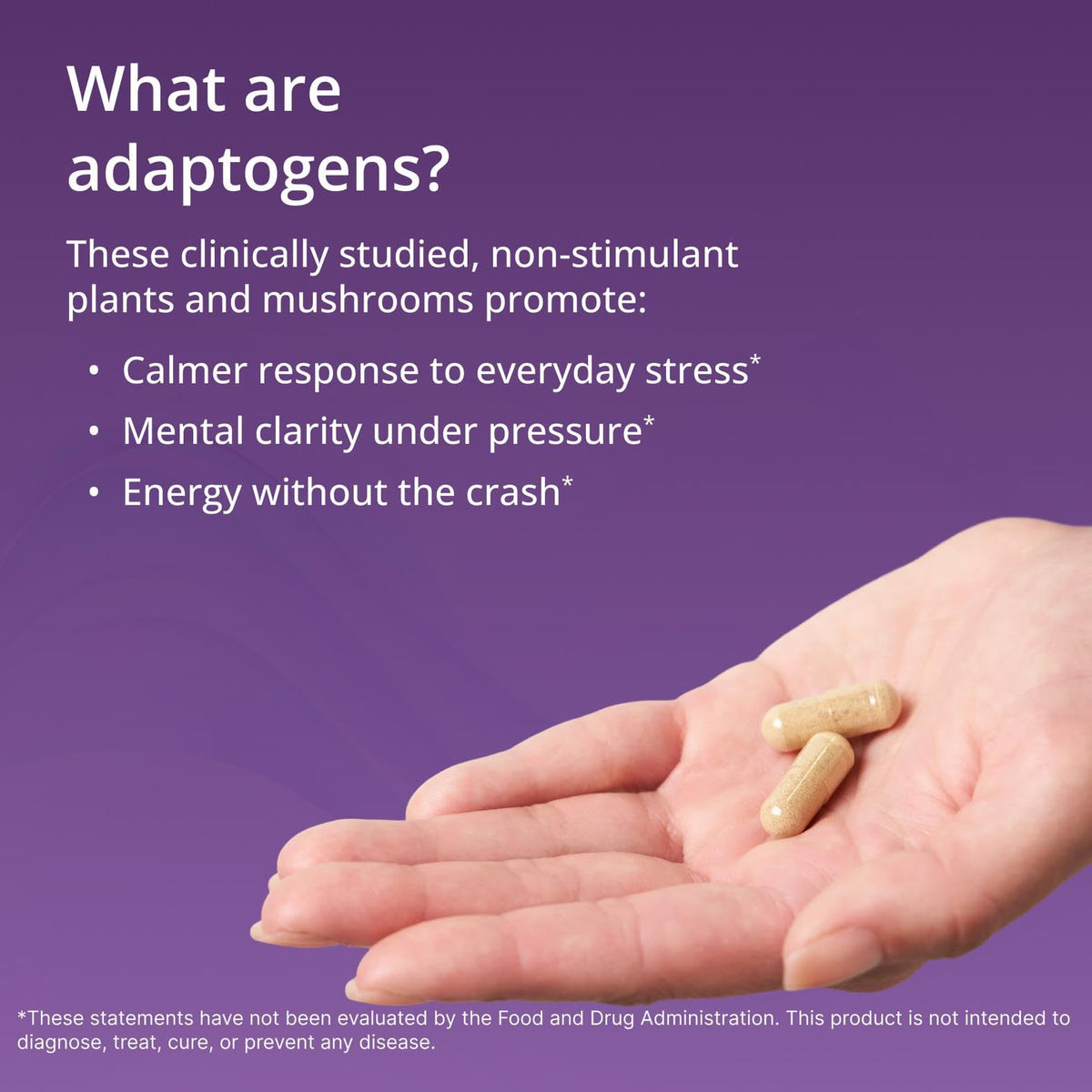 What are adaptogens?

These clinically studied, non-stimulant plants and mushrooms promote:

• Calmer response to everyday stress*
• Mental clarity under pressure*
• Energy without the crash*

*These statements have not been evaluated by the Food and Drug Administration. This product is not intended to diagnose, treat, cure, or prevent any disease.